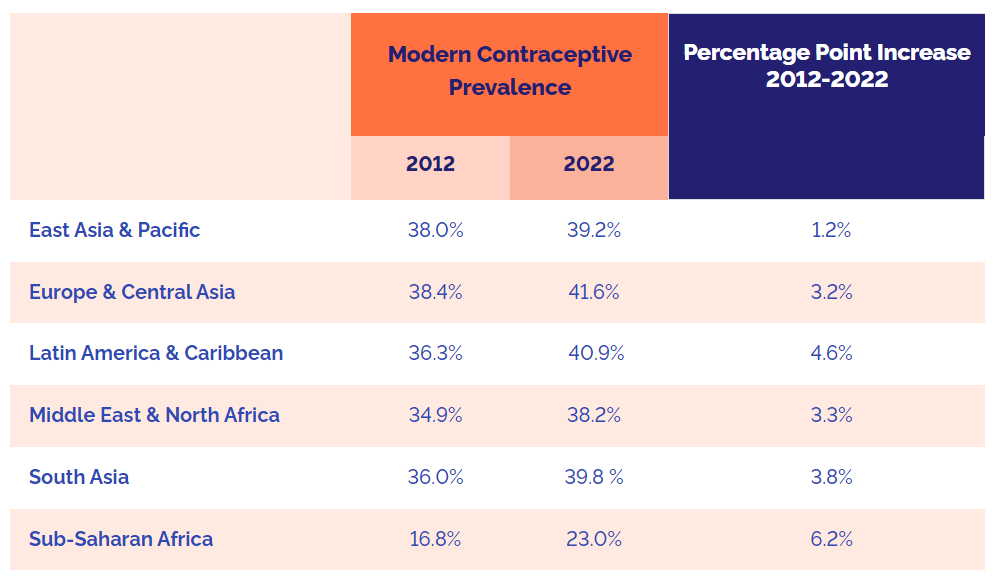 | | Modern Contraceptive Prevalence 2012 | Modern Contraceptive Prevalence 2022 | Percentage Point Increase 2012-2022 |
|---|---|---|---|
| East Asia & Pacific | 38.0% | 39.2% | 1.2% |
| Europe & Central Asia | 38.4% | 41.6% | 3.2% |
| Latin America & Caribbean | 36.3% | 40.9% | 4.6% |
| Middle East & North Africa | 34.9% | 38.2% | 3.3% |
| South Asia | 36.0% | 39.8 % | 3.8% |
| Sub-Saharan Africa | 16.8% | 23.0% | 6.2% |